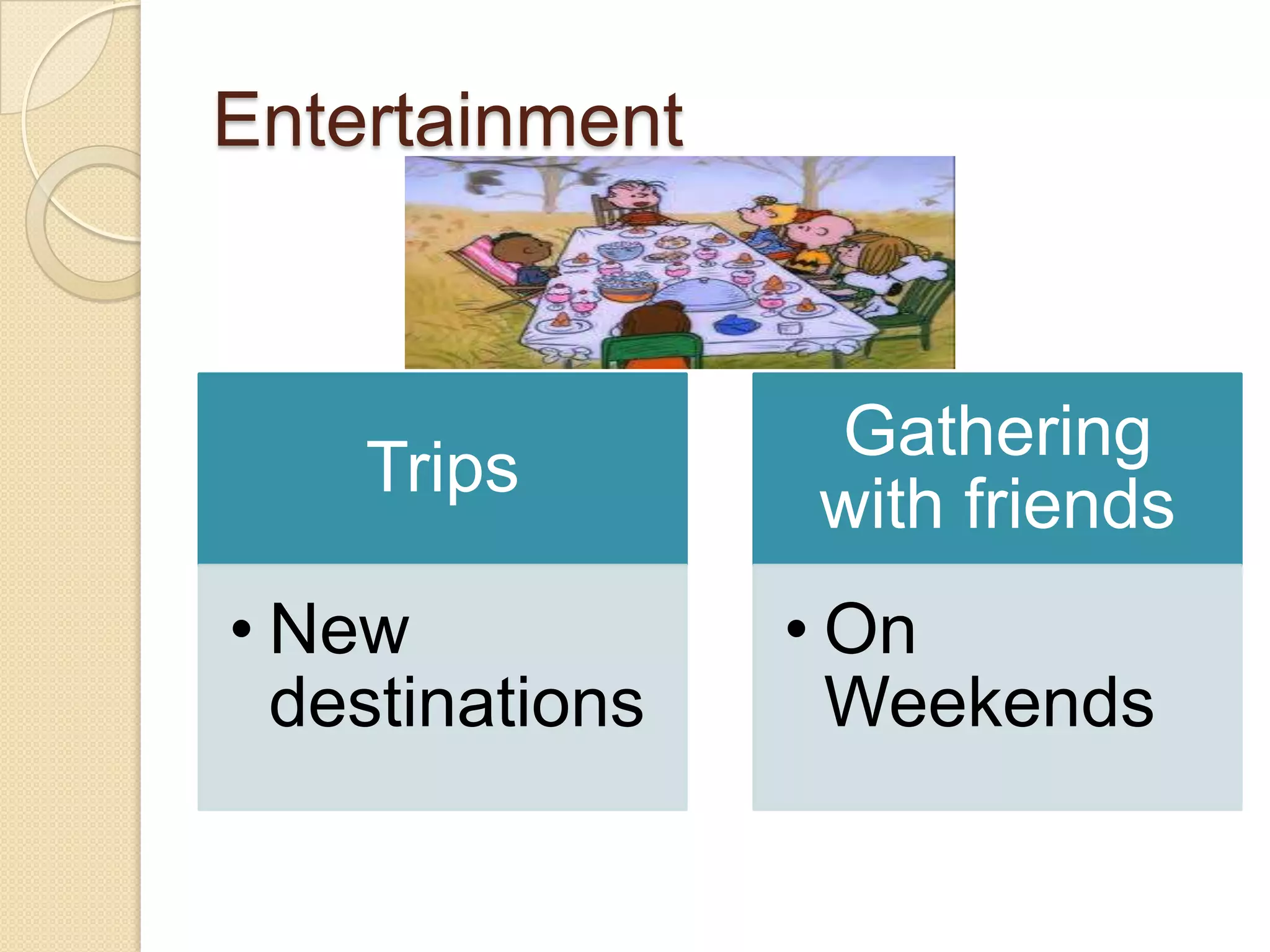 Entertainment

Trips

• New destinations

Gathering with friends

• On Weekends